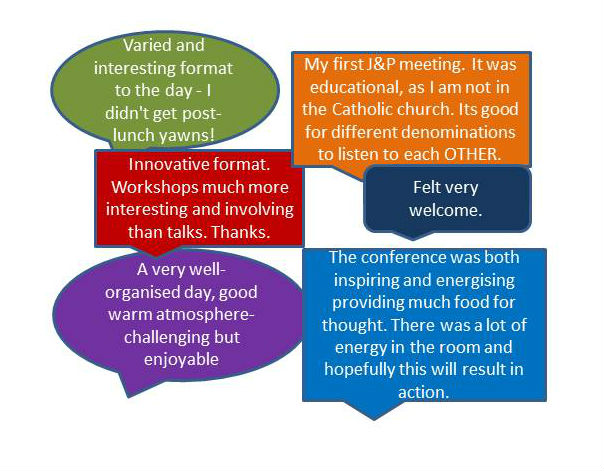 Varied and interesting format to the day - I didn't get post-lunch yawns!

My first J&P meeting. It was educational, as I am not in the Catholic church. Its good for different denominations to listen to each OTHER.

Innovative format. Workshops much more interesting and involving than talks. Thanks.

Felt very welcome.

A very well-organised day, good warm atmosphere-challenging but enjoyable

The conference was both inspiring and energising providing much food for thought. There was a lot of energy in the room and hopefully this will result in action.